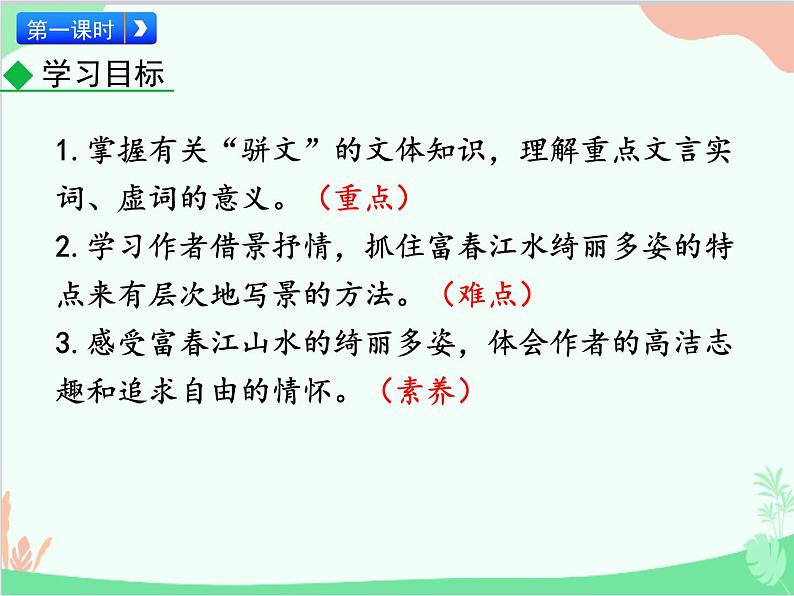 第一课时

学习目标

1. 掌握有关“骈文”的文体知识，理解重点文言实词、虚词的意义。（重点）
2. 学习作者借景抒情，抓住富春江水绮丽多姿的特点来有层次地写景的方法。（难点）
3. 感受富春江山水的绮丽多姿，体会作者的高洁志趣和追求自由的情怀。（素养）